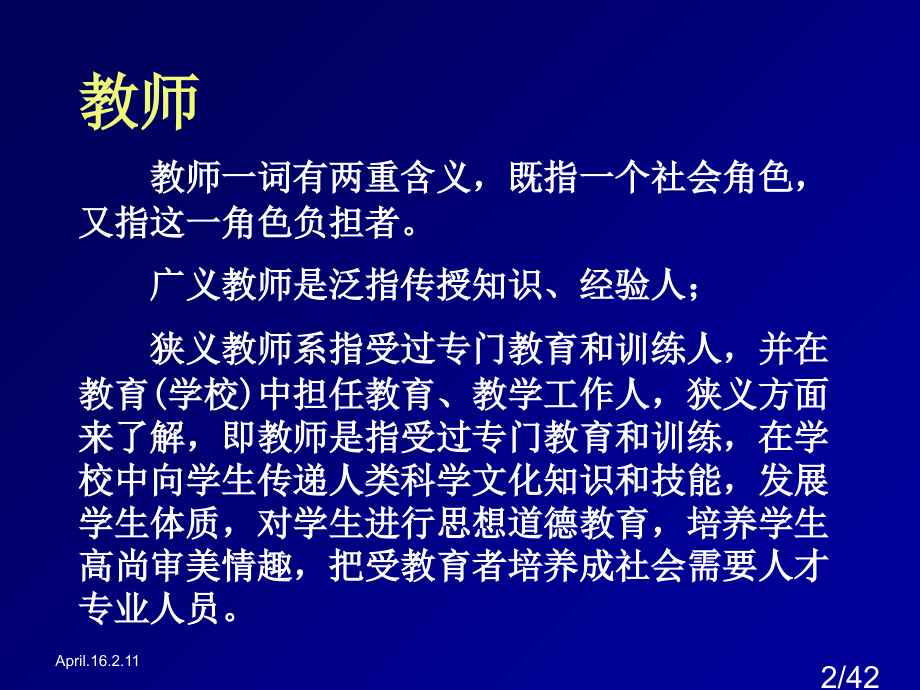 教师

教师一词有两重含义，既指一个社会角色，又指这一角色负担者。

广义教师是泛指传授知识、经验人；

狭义教师系指受过专门教育和训练人，并在教育(学校)中担任教育、教学工作人，狭义方面来了解，即教师是指受过专门教育和训练，在学校中向学生传递人类科学文化知识和技能，发展学生体质，对学生进行思想道德教育，培养学生高尚审美情趣，把受教育者培养成社会需要人才专业人员。

April.16.2.11

2/42